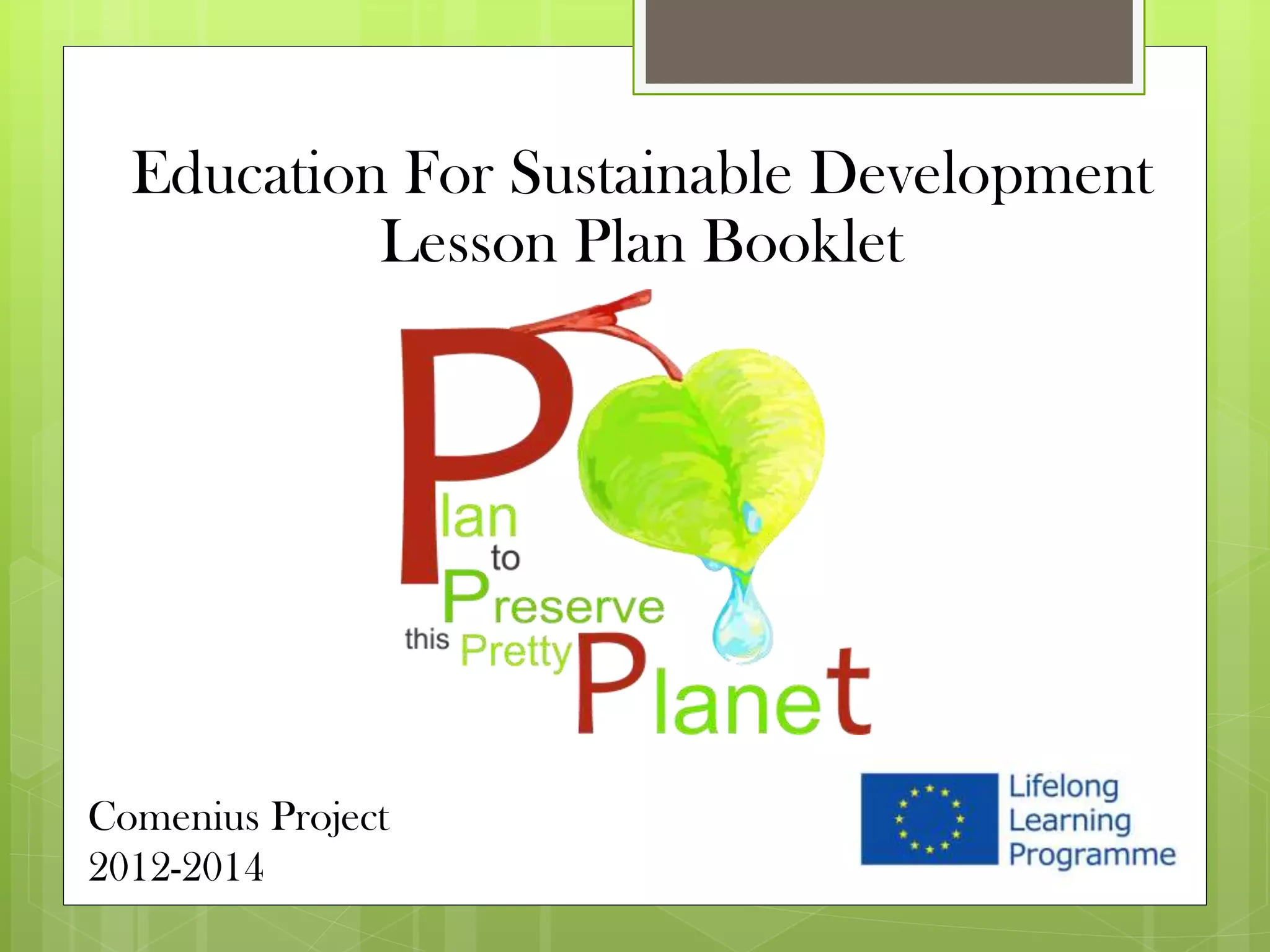 Education For Sustainable Development
Lesson Plan Booklet

Plan
to
Preserve
this Pretty
Planet

Comenius Project
2012-2014

Lifelong
Learning
Programme